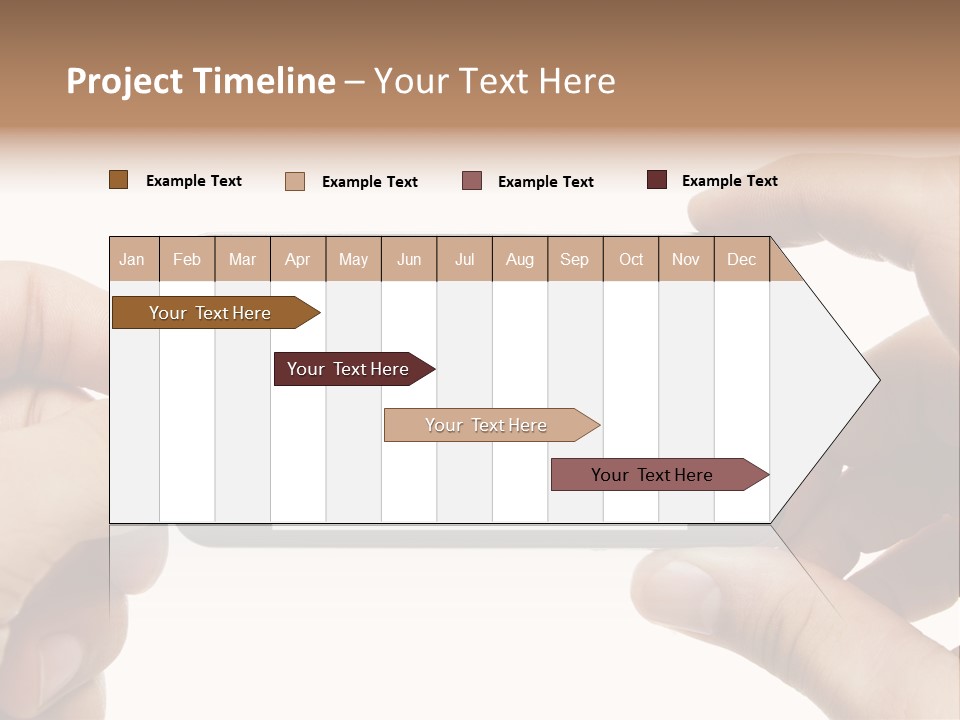 Project Timeline – Your Text Here

Example Text Example Text Example Text Example Text

| Jan | Feb | Mar | Apr | May | Jun | Jul | Aug | Sep | Oct | Nov | Dec |
|---|---|---|---|---|---|---|---|---|---|---|---|

Your Text Here

Your Text Here

Your Text Here

Your Text Here